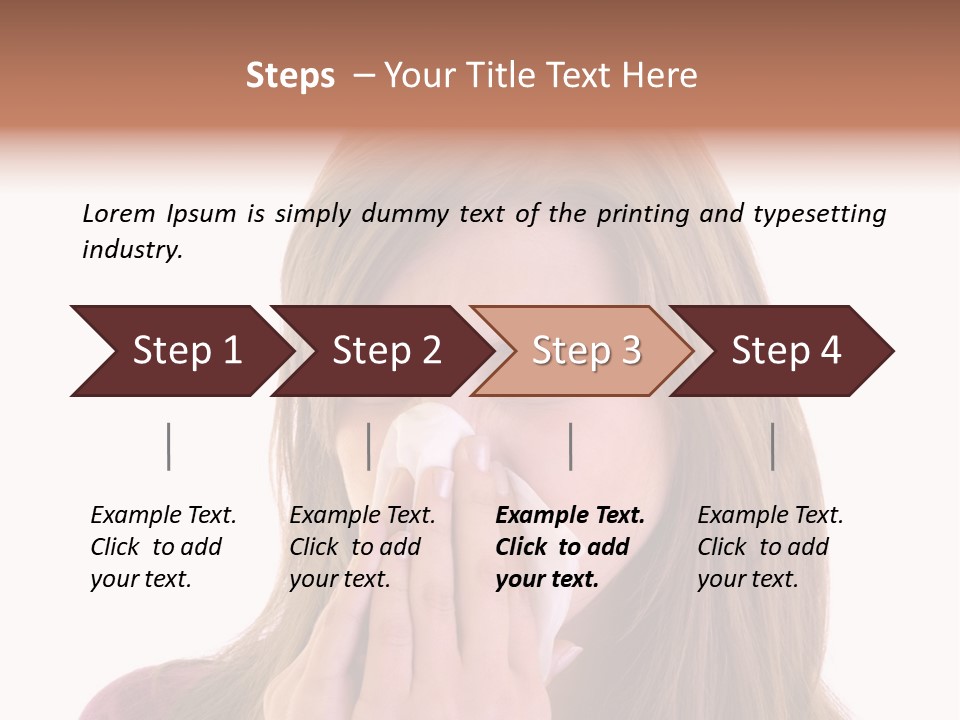 Steps – Your Title Text Here

Lorem Ipsum is simply dummy text of the printing and typesetting industry.

Step 1

Step 2

Step 3

Step 4

Example Text. Click to add your text.

Example Text. Click to add your text.

Example Text. Click to add your text.

Example Text. Click to add your text.